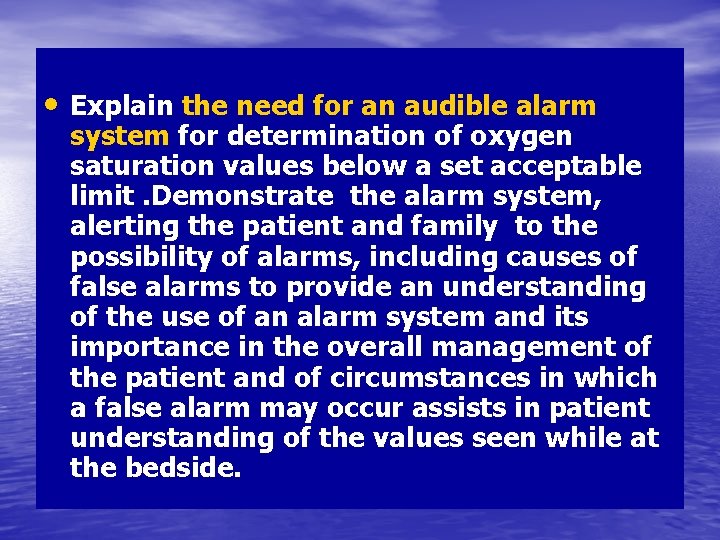 • Explain the need for an audible alarm system for determination of oxygen saturation values below a set acceptable limit .Demonstrate the alarm system, alerting the patient and family to the possibility of alarms, including causes of false alarms to provide an understanding of the use of an alarm system and its importance in the overall management of the patient and of circumstances in which a false alarm may occur assists in patient understanding of the values seen while at the bedside.